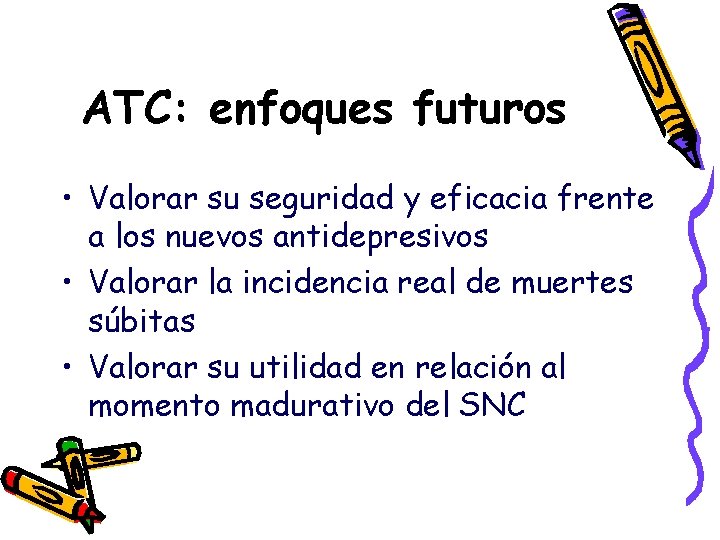 ATC: enfoques futuros

• Valorar su seguridad y eficacia frente a los nuevos antidepresivos
• Valorar la incidencia real de muertes súbitas
• Valorar su utilidad en relación al momento madurativo del SNC